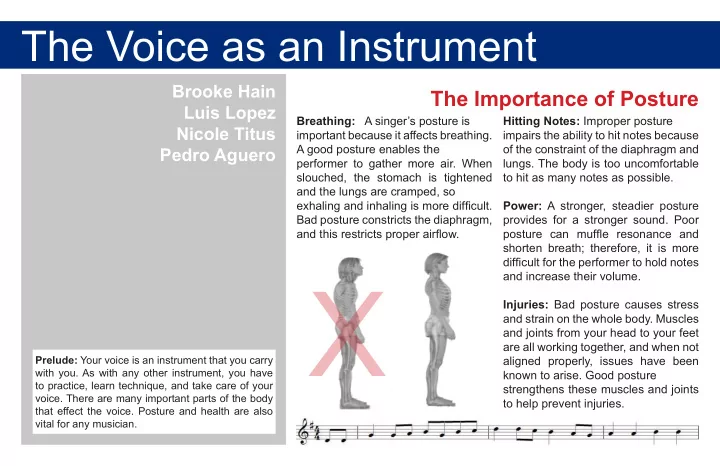 The Voice as an Instrument

Brooke Hain
Luis Lopez
Nicole Titus
Pedro Aguero

Prelude: Your voice is an instrument that you carry with you. As with any other instrument, you have to practice, learn technique, and take care of your voice. There are many important parts of the body that effect the voice. Posture and health are also vital for any musician.

The Importance of Posture

Breathing: A singer's posture is important because it affects breathing. A good posture enables the performer to gather more air. When slouched, the stomach is tightened and the lungs are cramped, so exhaling and inhaling is more difficult. Bad posture constricts the diaphragm, and this restricts proper airflow.

Hitting Notes: Improper posture impairs the ability to hit notes because of the constraint of the diaphragm and lungs. The body is too uncomfortable to hit as many notes as possible.

Power: A stronger, steadier posture provides for a stronger sound. Poor posture can muffle resonance and shorten breath; therefore, it is more difficult for the performer to hold notes and increase their volume.

Injuries: Bad posture causes stress and strain on the whole body. Muscles and joints from your head to your feet are all working together, and when not aligned properly, issues have been known to arise. Good posture strengthens these muscles and joints to help prevent injuries.